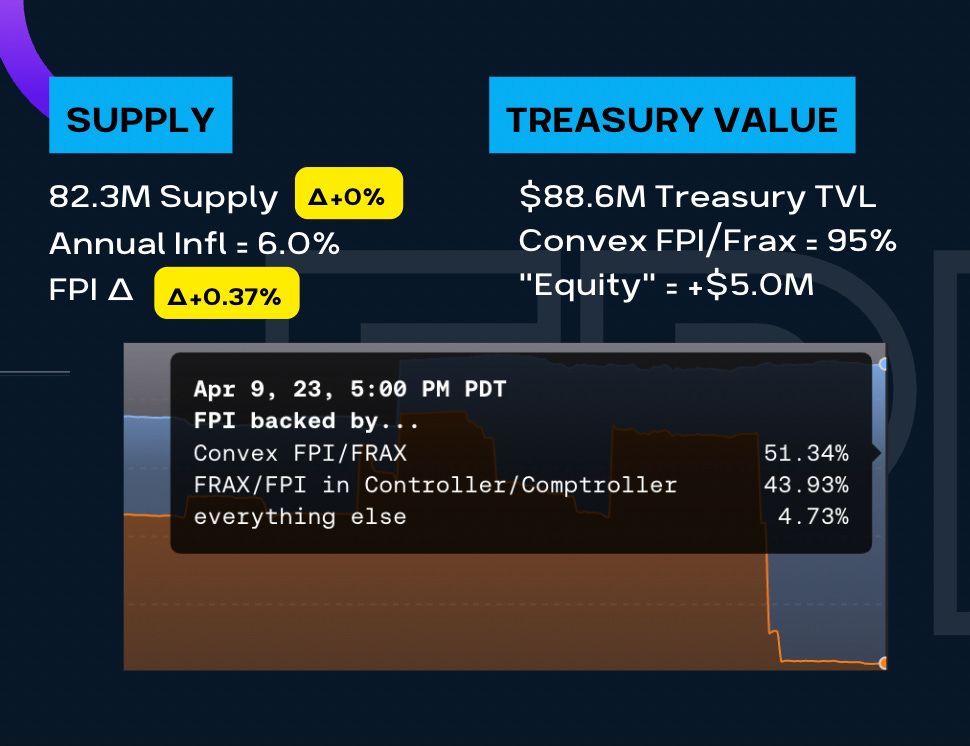 SUPPLY

82.3M Supply Δ+0%
Annual Infl = 6.0%
FPI Δ Δ+0.37%

TREASURY VALUE

$88.6M Treasury TVL
Convex FPI/Frax = 95%
"Equity" = +$5.0M

Apr 9, 23, 5:00 PM PDT
FPI backed by...

| | |
|---|---|
| Convex FPI/FRAX | 51.34% |
| FRAX/FPI in Controller/Comptroller | 43.93% |
| everything else | 4.73% |